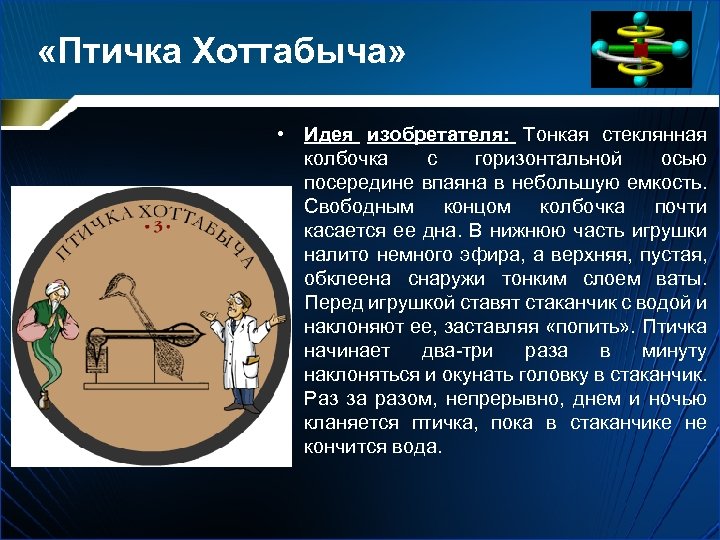 «Птичка Хоттабыча»

ПТИЧКА ХОТТАБЫЧА
•3•

• Идея изобретателя: Тонкая стеклянная колбочка с горизонтальной осью посередине впаяна в небольшую емкость. Свободным концом колбочка почти касается ее дна. В нижнюю часть игрушки налито немного эфира, а верхняя, пустая, обклеена снаружи тонким слоем ваты. Перед игрушкой ставят стаканчик с водой и наклоняют ее, заставляя «попить». Птичка начинает два-три раза в минуту наклоняться и окунать головку в стаканчик. Раз за разом, непрерывно, днем и ночью кланяется птичка, пока в стаканчике не кончится вода.